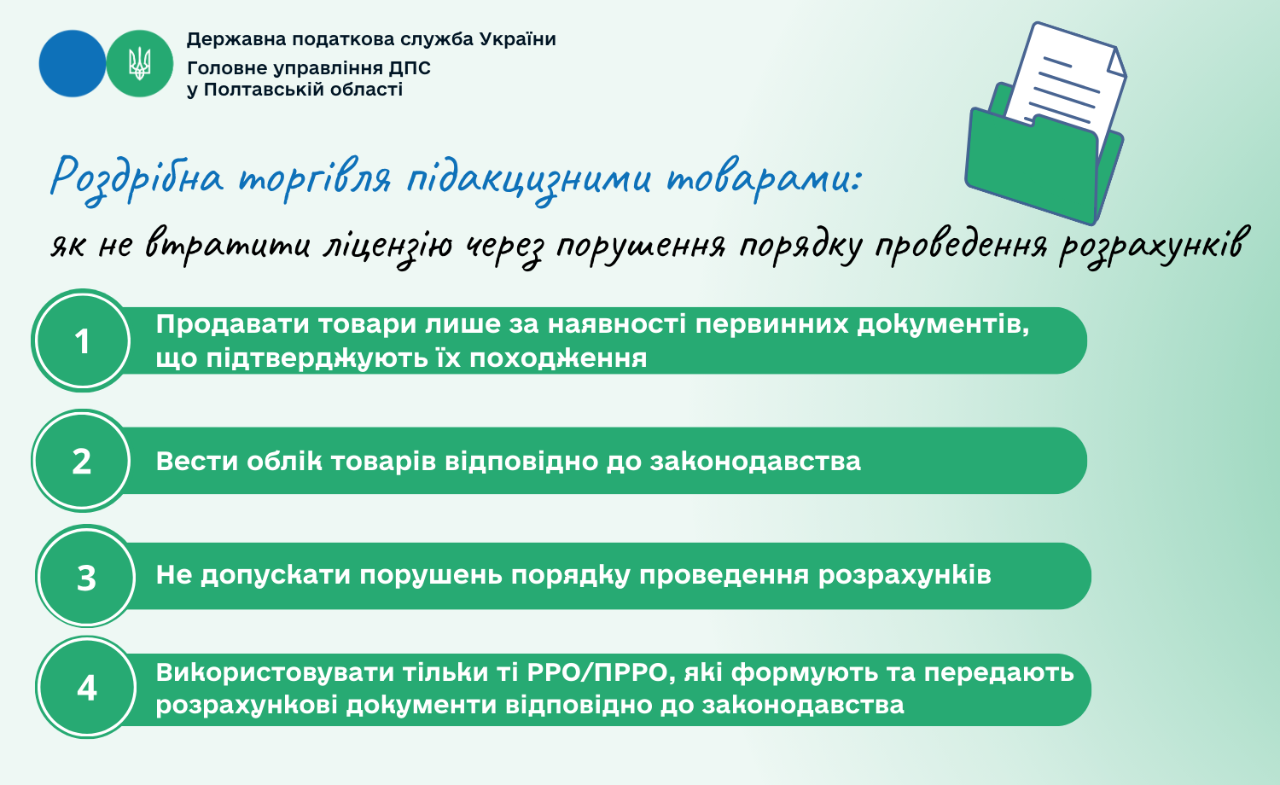 Державна податкова служба України
Головне управління ДПС
у Полтавській області

Роздрібна торгівля підакцизними товарами:
як не втратити ліцензію через порушення порядку проведення розрахунків

1 Продавати товари лише за наявності первинних документів, що підтверджують їх походження

2 Вести облік товарів відповідно до законодавства

3 Не допускати порушень порядку проведення розрахунків

4 Використовувати тільки ті РРО/ПРРО, які формують та передають розрахункові документи відповідно до законодавства